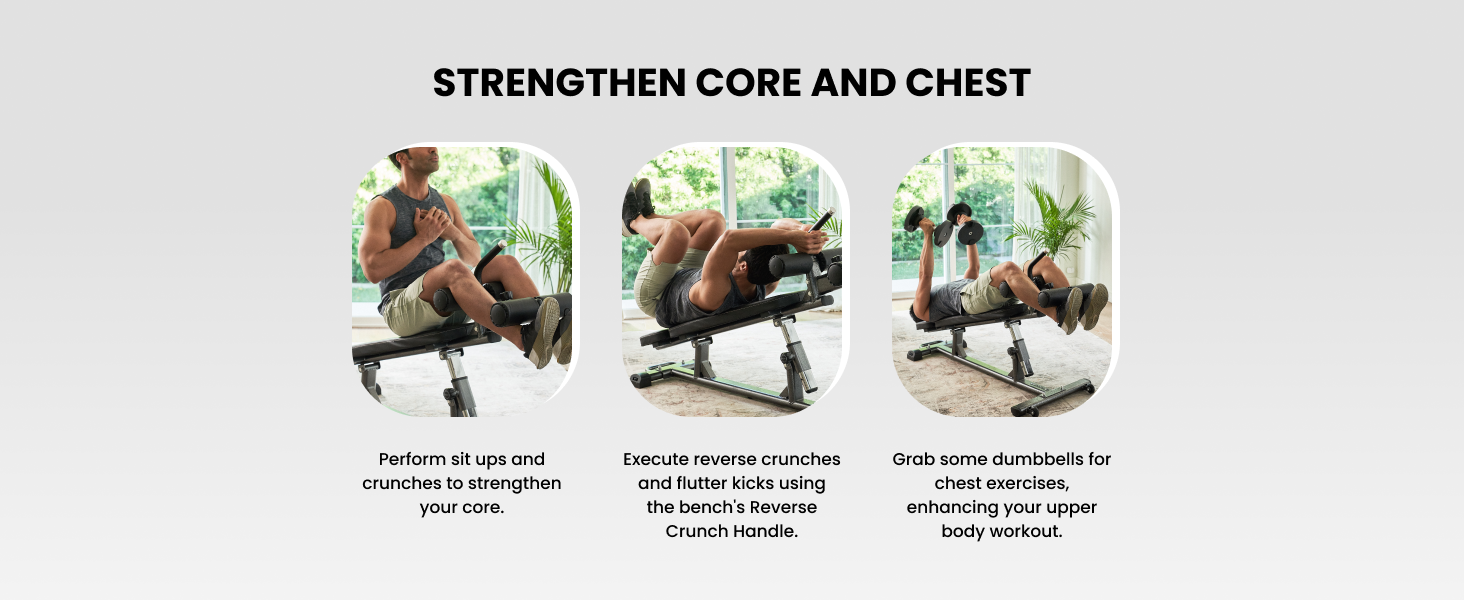 STRENGTHEN CORE AND CHEST

Perform sit ups and crunches to strengthen your core.

Execute reverse crunches and flutter kicks using the bench's Reverse Crunch Handle.

Grab some dumbbells for chest exercises, enhancing your upper body workout.